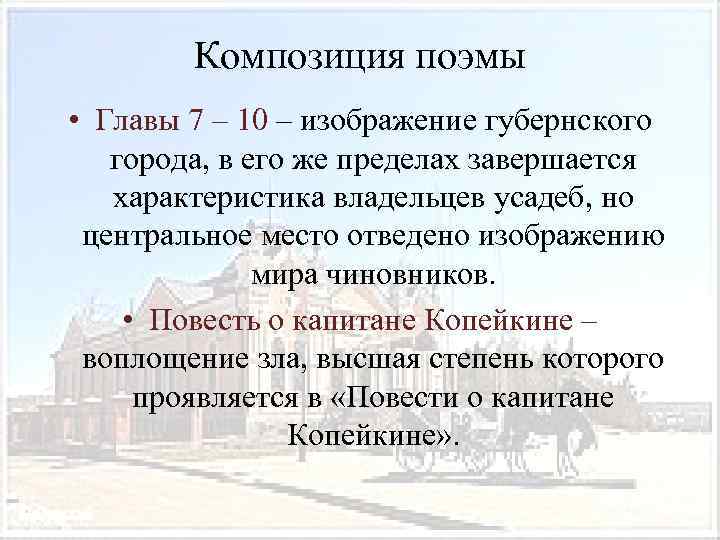 Композиция поэмы

• Главы 7 – 10 – изображение губернского города, в его же пределах завершается характеристика владельцев усадеб, но центральное место отведено изображению мира чиновников.

• Повесть о капитане Копейкине – воплощение зла, высшая степень которого проявляется в «Повести о капитане Копейкине».